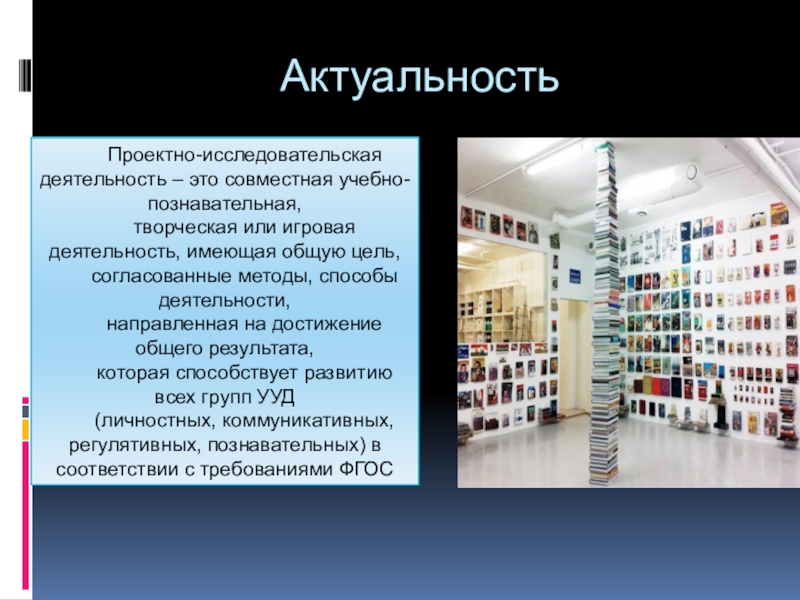 Актуальность

Проектно-исследовательская деятельность – это совместная учебно-познавательная, творческая или игровая деятельность, имеющая общую цель, согласованные методы, способы деятельности, направленная на достижение общего результата, которая способствует развитию всех групп УУД (личностных, коммуникативных, регулятивных, познавательных) в соответствии с требованиями ФГОС